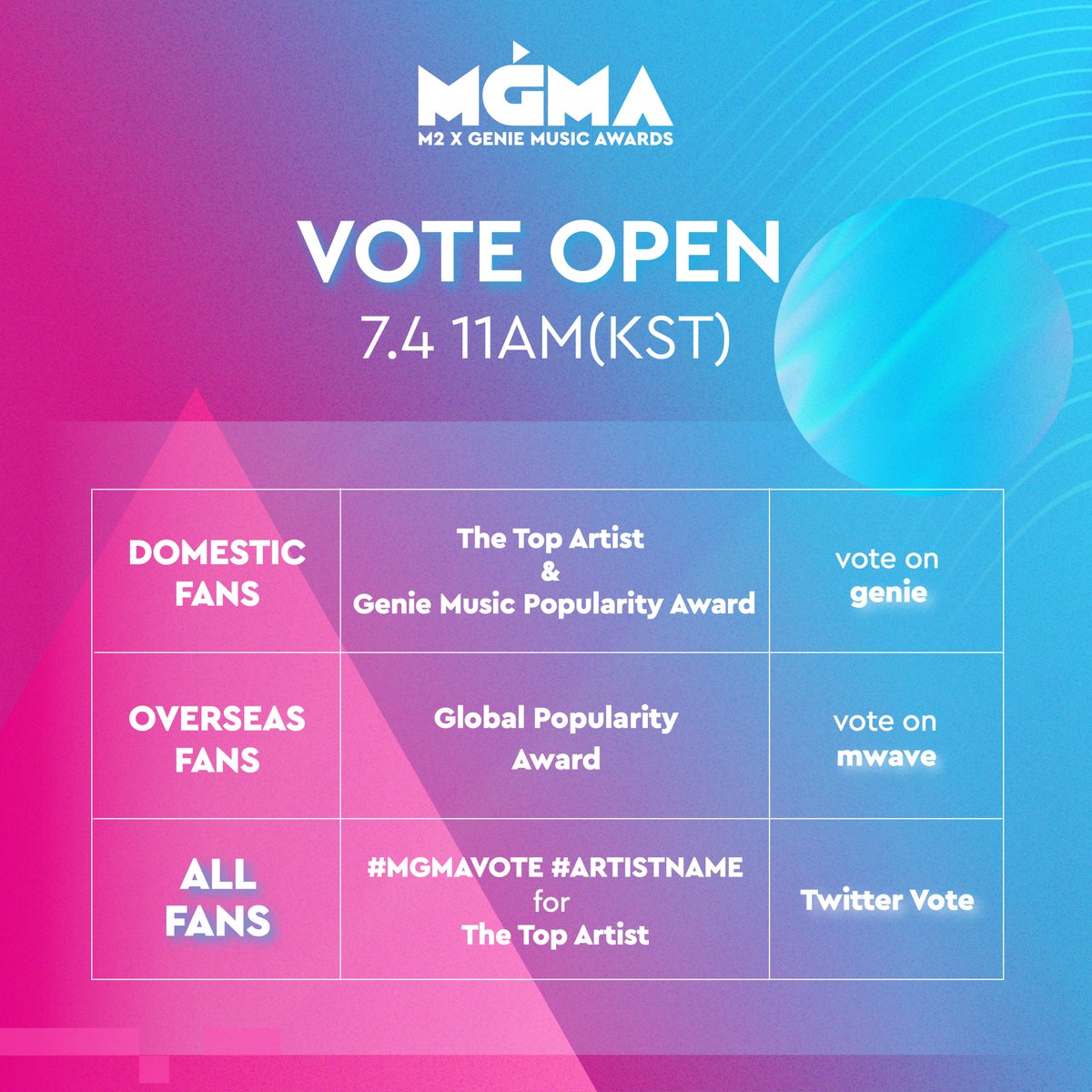 MGMA
M2 X GENIE MUSIC AWARDS

VOTE OPEN
7.4 11AM(KST)

| DOMESTIC FANS | The Top Artist & Genie Music Popularity Award | vote on genie |
|---|---|---|
| OVERSEAS FANS | Global Popularity Award | vote on mwave |
| ALL FANS | #MGMAVOTE #ARTISTNAME for The Top Artist | Twitter Vote |